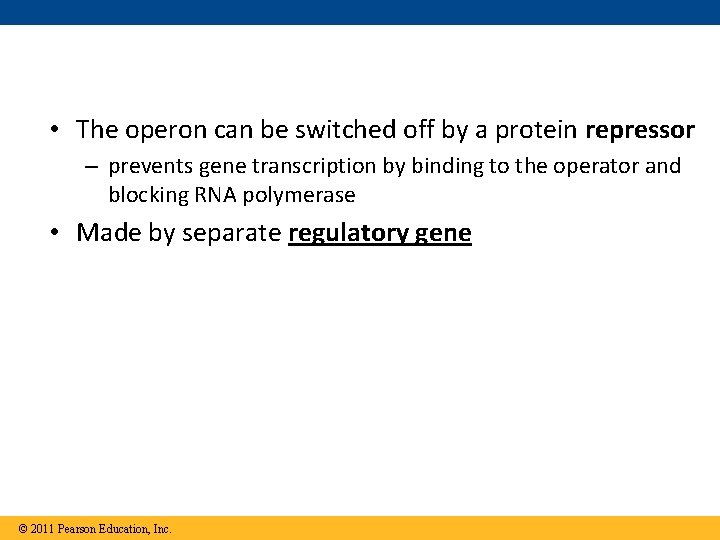 • The operon can be switched off by a protein repressor

– prevents gene transcription by binding to the operator and blocking RNA polymerase

• Made by separate regulatory gene

© 2011 Pearson Education, Inc.